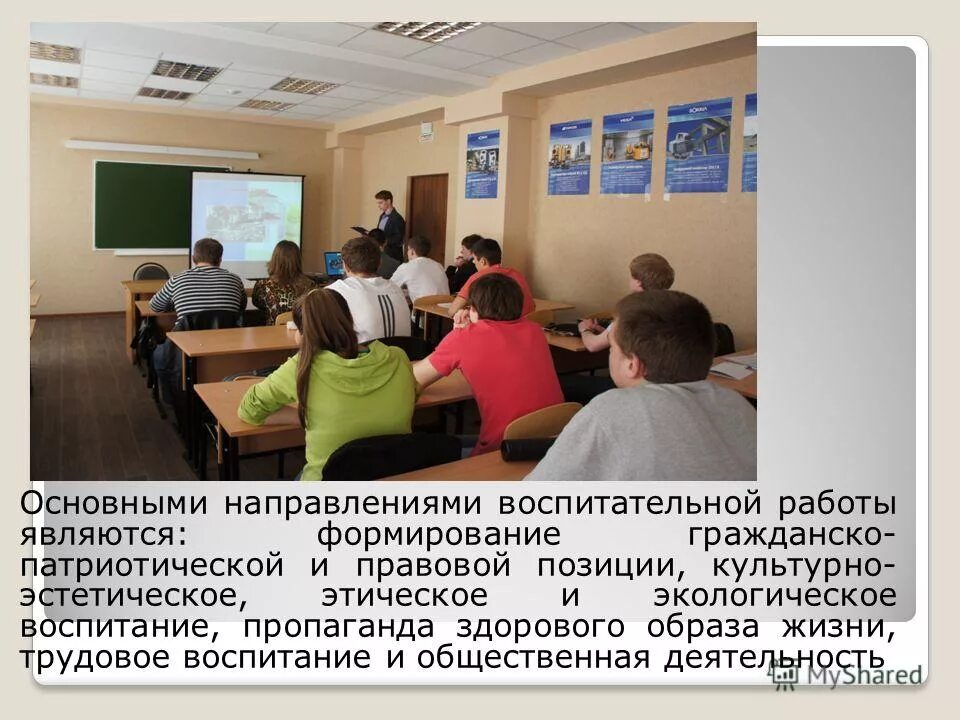 Основными направлениями воспитательной работы являются: формирование гражданско-патриотической и правовой позиции, культурно-эстетическое, этическое и экологическое воспитание, пропаганда здорового образа жизни, трудовое воспитание и общественная деятельность

MyShared